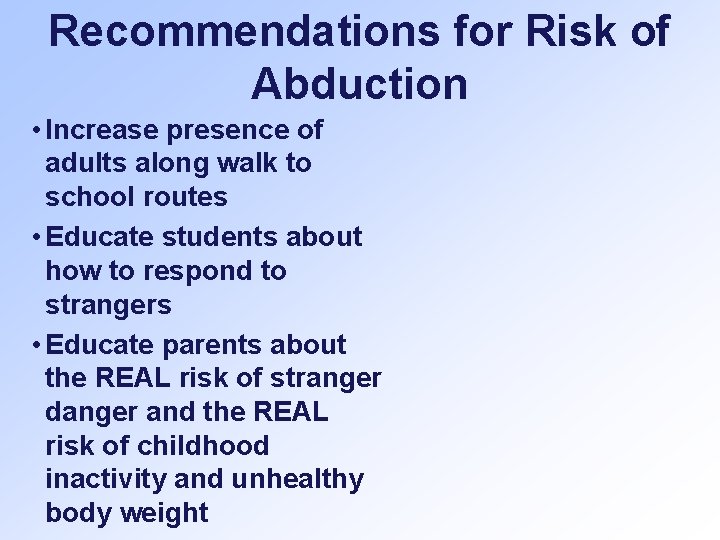 Recommendations for Risk of Abduction

• Increase presence of adults along walk to school routes

• Educate students about how to respond to strangers

• Educate parents about the REAL risk of stranger danger and the REAL risk of childhood inactivity and unhealthy body weight